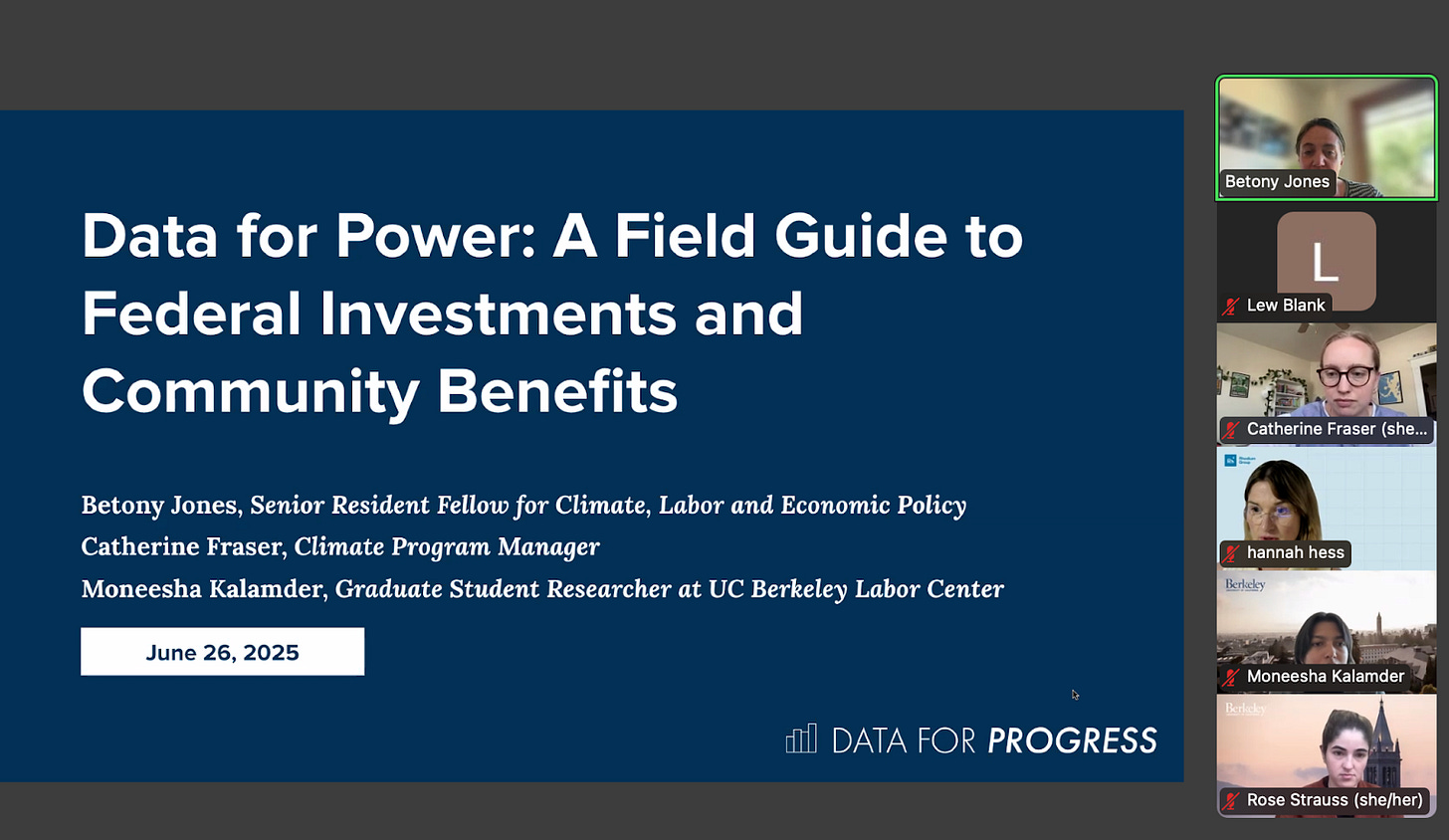 Data for Power: A Field Guide to Federal Investments and Community Benefits

Betony Jones, Senior Resident Fellow for Climate, Labor and Economic Policy
Catherine Fraser, Climate Program Manager
Moneesha Kalamder, Graduate Student Researcher at UC Berkeley Labor Center

June 26, 2025

DATA FOR PROGRESS

Betony Jones

L
Lew Blank

Catherine Fraser (she...

hannah hess

Berkeley
Moneesha Kalamder

Berkeley
Rose Strauss (she/her)